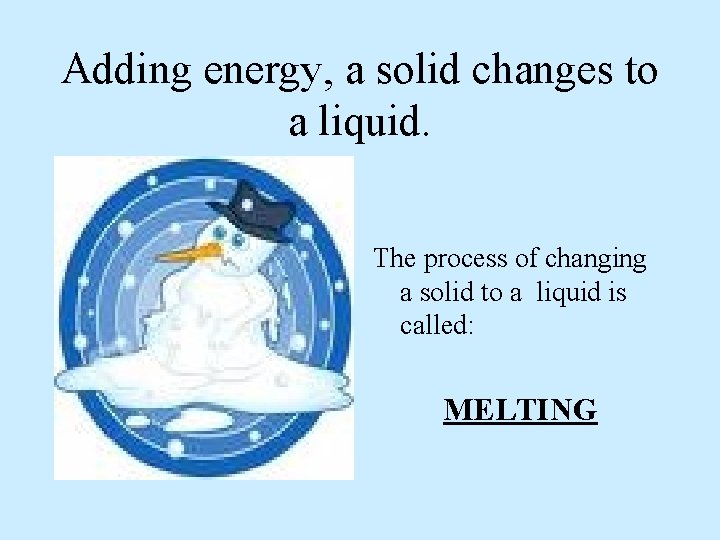 Adding energy, a solid changes to a liquid.

The process of changing a solid to a liquid is called:

MELTING